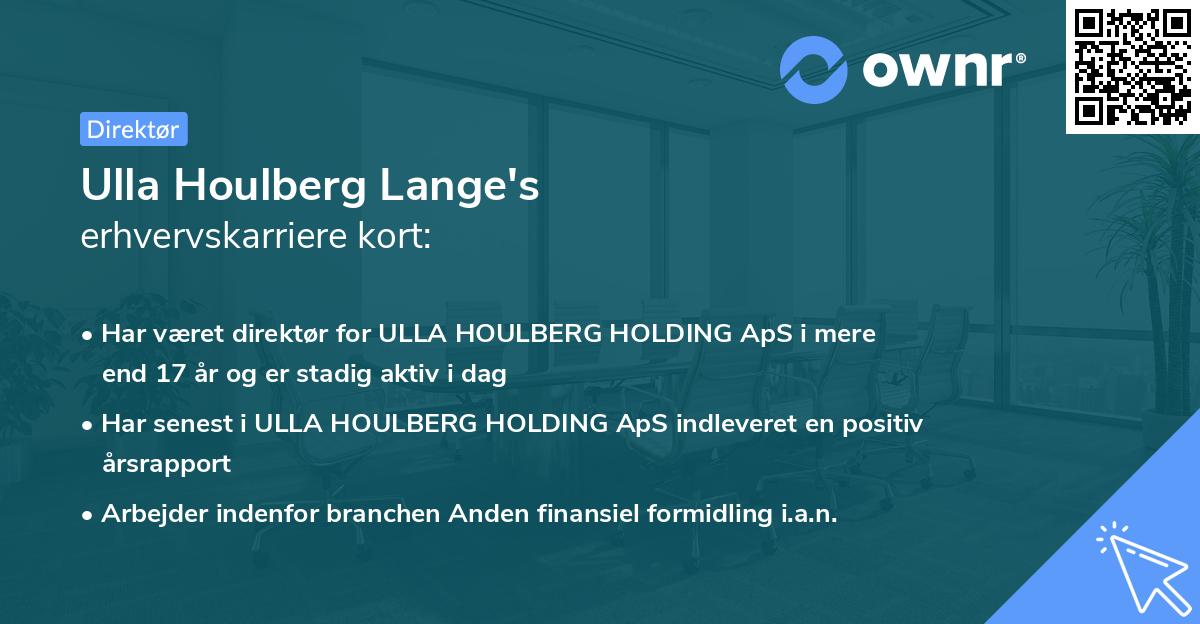 ownr®

Direktør

Ulla Houlberg Lange's
erhvervskarriere kort:

• Har været direktør for ULLA HOULBERG HOLDING ApS i mere end 17 år og er stadig aktiv i dag

• Har senest i ULLA HOULBERG HOLDING ApS indleveret en positiv årsrapport

• Arbejder indenfor branchen Anden finansiel formidling i.a.n.